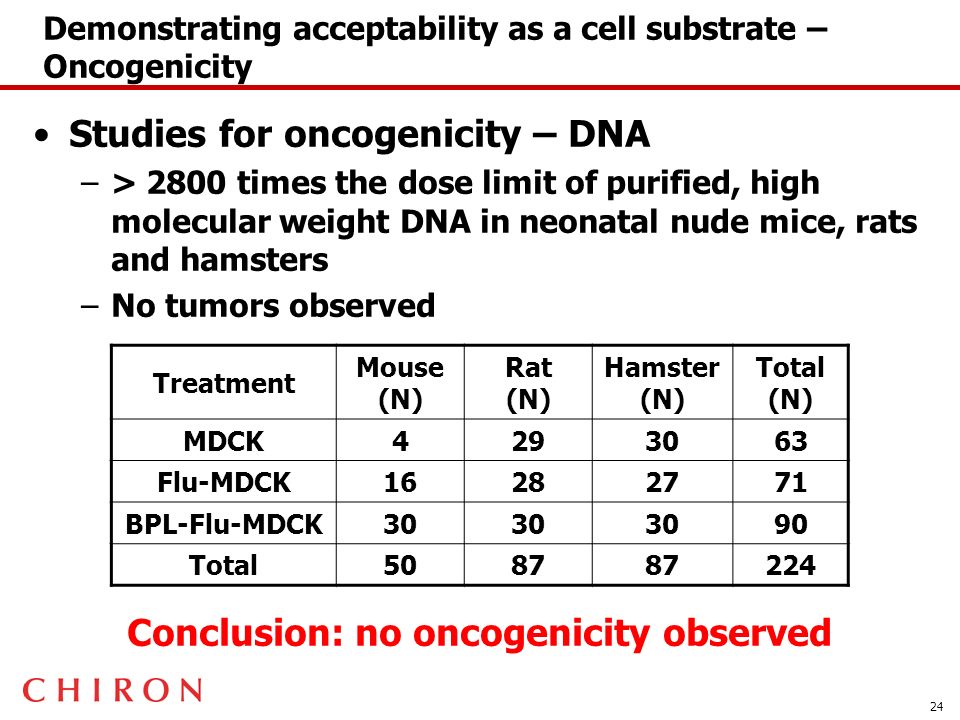 Demonstrating acceptability as a cell substrate – Oncogenicity

• Studies for oncogenicity – DNA
– > 2800 times the dose limit of purified, high molecular weight DNA in neonatal nude mice, rats and hamsters
– No tumors observed

| Treatment | Mouse (N) | Rat (N) | Hamster (N) | Total (N) |
|---|---|---|---|---|
| MDCK | 4 | 29 | 30 | 63 |
| Flu-MDCK | 16 | 28 | 27 | 71 |
| BPL-Flu-MDCK | 30 | 30 | 30 | 90 |
| Total | 50 | 87 | 87 | 224 |

Conclusion: no oncogenicity observed

CHIRON

24